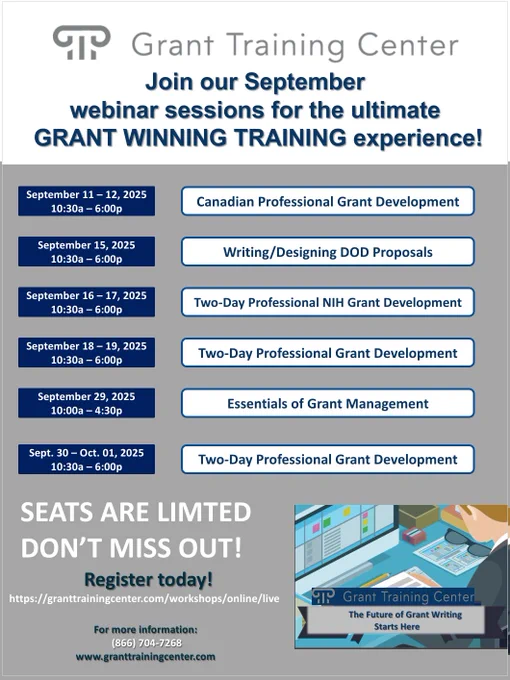 Grant Training Center

Join our September webinar sessions for the ultimate GRANT WINNING TRAINING experience!

September 11 – 12, 2025
10:30a – 6:00p

Canadian Professional Grant Development

September 15, 2025
10:30a – 6:00p

Writing/Designing DOD Proposals

September 16 – 17, 2025
10:30a – 6:00p

Two-Day Professional NIH Grant Development

September 18 – 19, 2025
10:30a – 6:00p

Two-Day Professional Grant Development

September 29, 2025
10:00a – 4:30p

Essentials of Grant Management

Sept. 30 – Oct. 01, 2025
10:30a – 6:00p

Two-Day Professional Grant Development

SEATS ARE LIMTED
DON'T MISS OUT!

Register today!
https://granttrainingcenter.com/workshops/online/live

For more information:
(866) 704-7268
www.granttrainingcenter.com

Grant Training Center
The Future of Grant Writing Starts Here